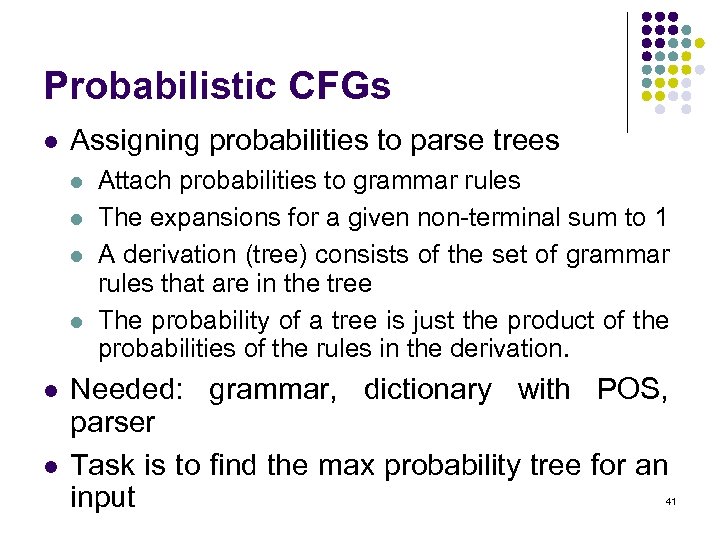 Probabilistic CFGs

- Assigning probabilities to parse trees
  - Attach probabilities to grammar rules
  - The expansions for a given non-terminal sum to 1
  - A derivation (tree) consists of the set of grammar rules that are in the tree
  - The probability of a tree is just the product of the probabilities of the rules in the derivation.
- Needed: grammar, dictionary with POS, parser
- Task is to find the max probability tree for an input

41